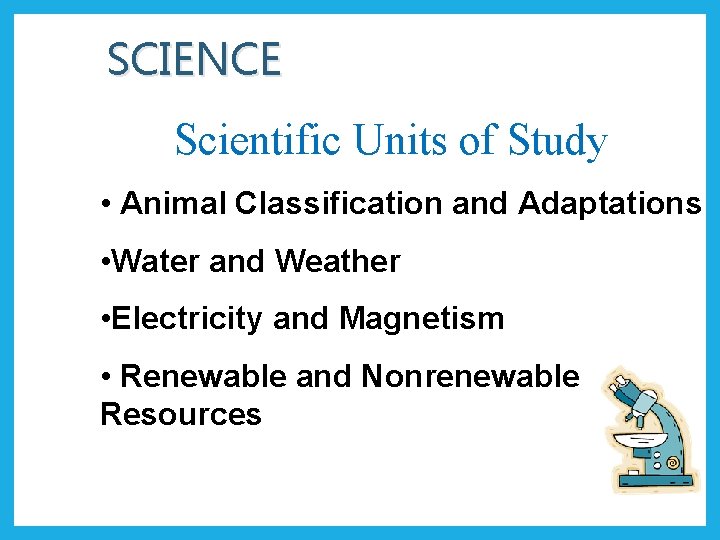 SCIENCE

Scientific Units of Study

• Animal Classification and Adaptations

•Water and Weather

•Electricity and Magnetism

• Renewable and Nonrenewable Resources